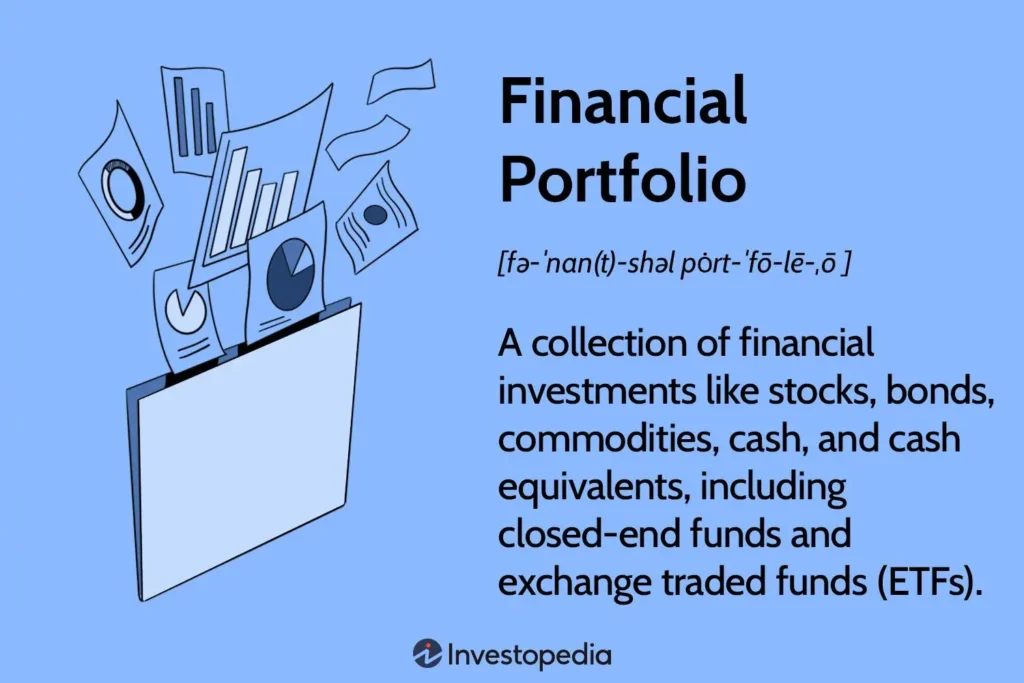 Financial Portfolio

[fə-ˈnan(t)-shəl pȯrt-ˈfō-lē-ˌō ]

A collection of financial investments like stocks, bonds, commodities, cash, and cash equivalents, including closed-end funds and exchange traded funds (ETFs).

Investopedia